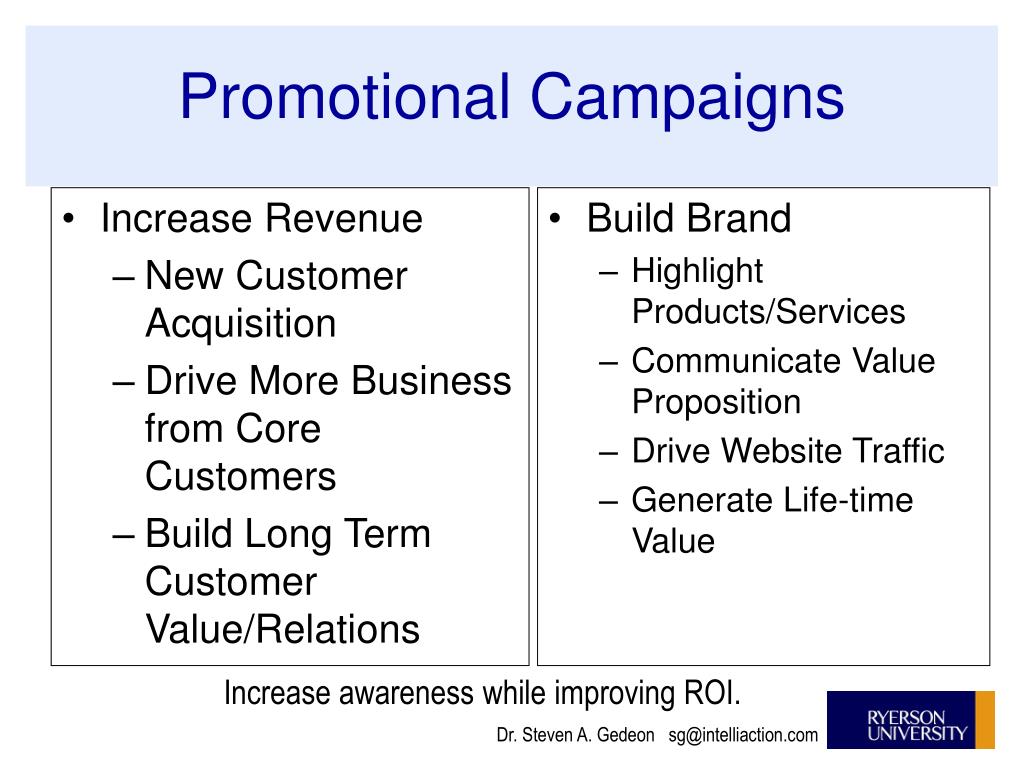 Promotional Campaigns

• Increase Revenue
– New Customer Acquisition
– Drive More Business from Core Customers
– Build Long Term Customer Value/Relations

• Build Brand
– Highlight Products/Services
– Communicate Value Proposition
– Drive Website Traffic
– Generate Life-time Value

Increase awareness while improving ROI.

Dr. Steven A. Gedeon sg@intelliaction.com

RYERSON UNIVERSITY